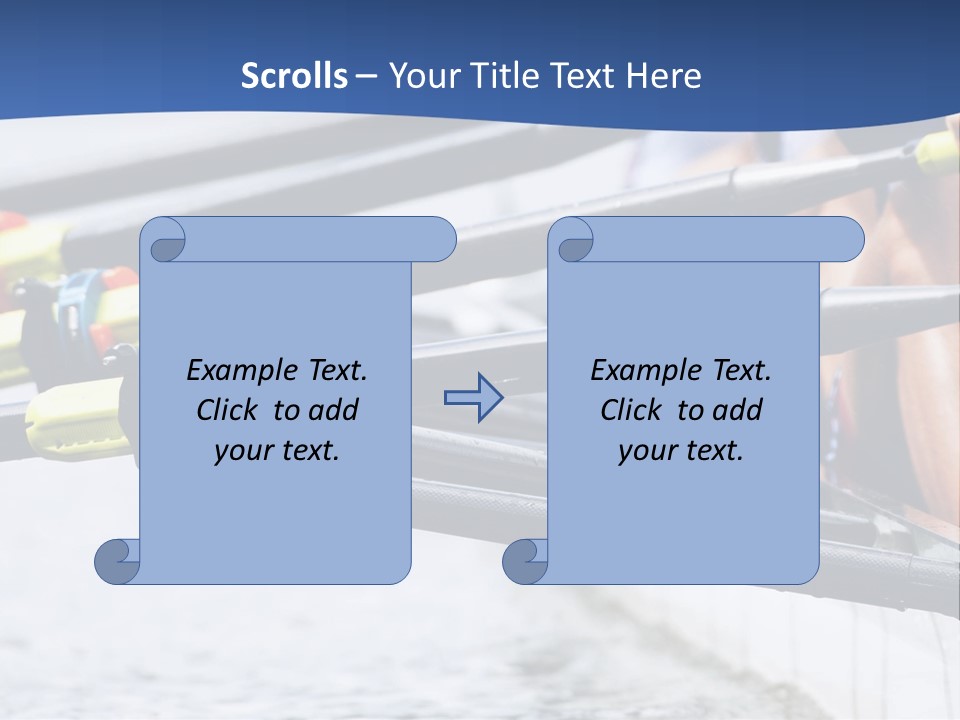 Scrolls – Your Title Text Here

Example Text. Click to add your text.

Example Text. Click to add your text.